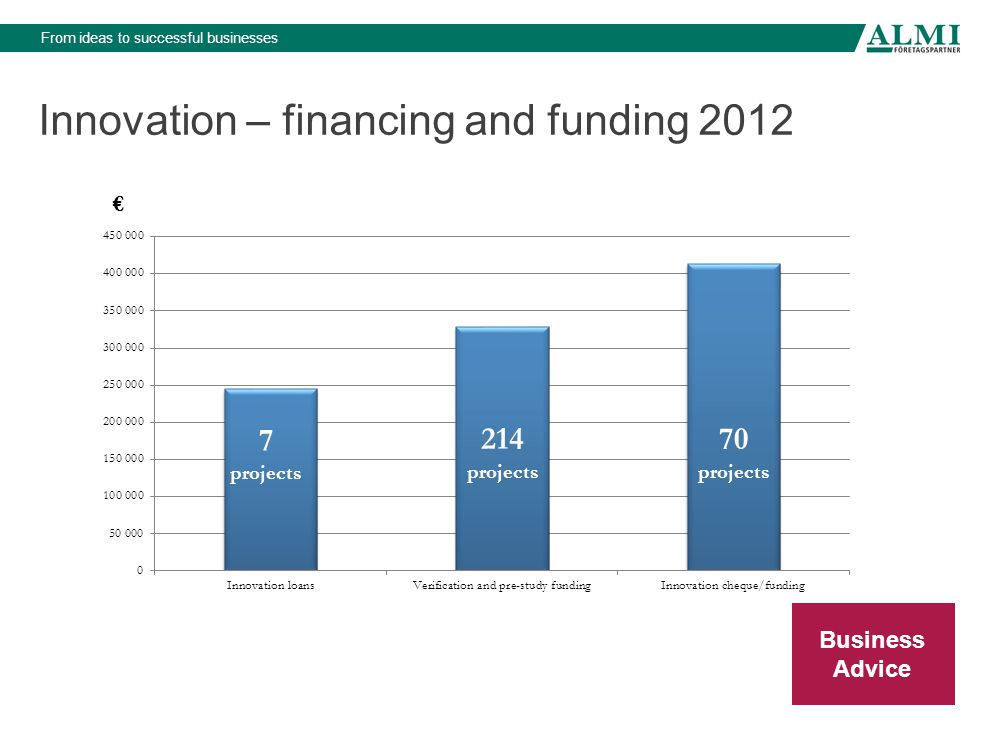 From ideas to successful businesses

ALMI
FÖRETAGSPARTNER

Innovation – financing and funding 2012

€

450 000
400 000
350 000
300 000
250 000
200 000
150 000
100 000
50 000
0

7
projects

214
projects

70
projects

Innovation loans
Verification and pre-study funding
Innovation cheque/funding

Business Advice